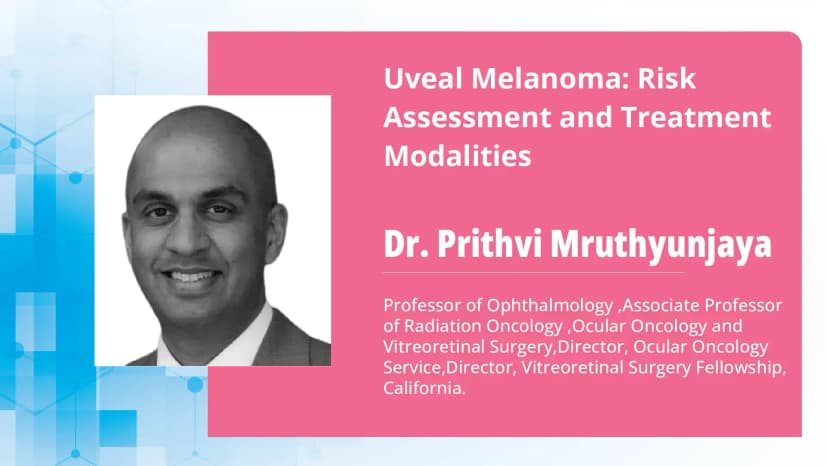 Uveal Melanoma: Risk Assessment and Treatment Modalities

Dr. Prithvi Mruthyunjaya

Professor of Ophthalmology ,Associate Professor of Radiation Oncology ,Ocular Oncology and Vitreoretinal Surgery,Director, Ocular Oncology Service,Director, Vitreoretinal Surgery Fellowship, California.